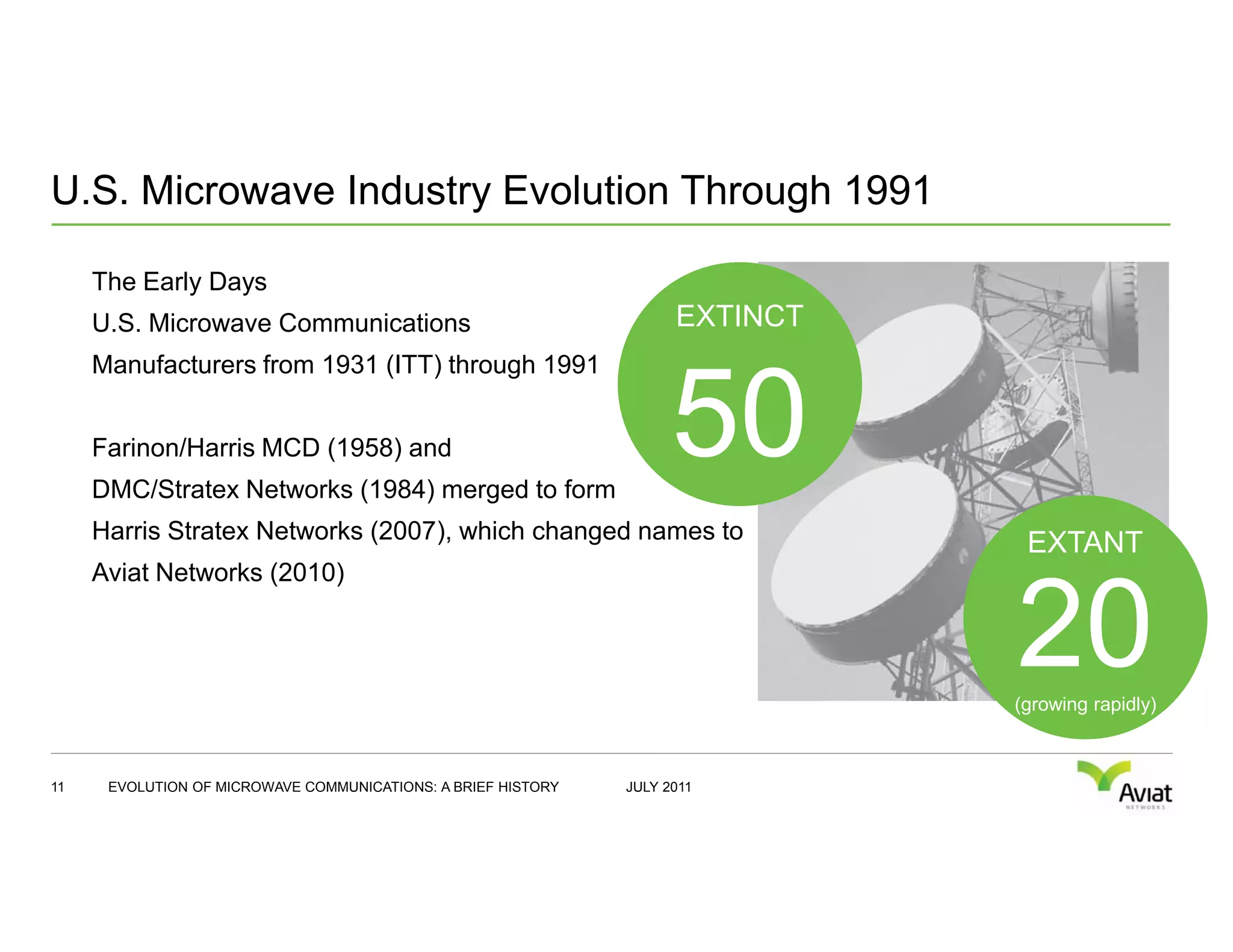 U.S. Microwave Industry Evolution Through 1991

The Early Days
U.S. Microwave Communications
Manufacturers from 1931 (ITT) through 1991

Farinon/Harris MCD (1958) and
DMC/Stratex Networks (1984) merged to form
Harris Stratex Networks (2007), which changed names to
Aviat Networks (2010)

EXTINCT
50

EXTANT
20
(growing rapidly)

11 EVOLUTION OF MICROWAVE COMMUNICATIONS: A BRIEF HISTORY JULY 2011

Aviat
NETWORKS